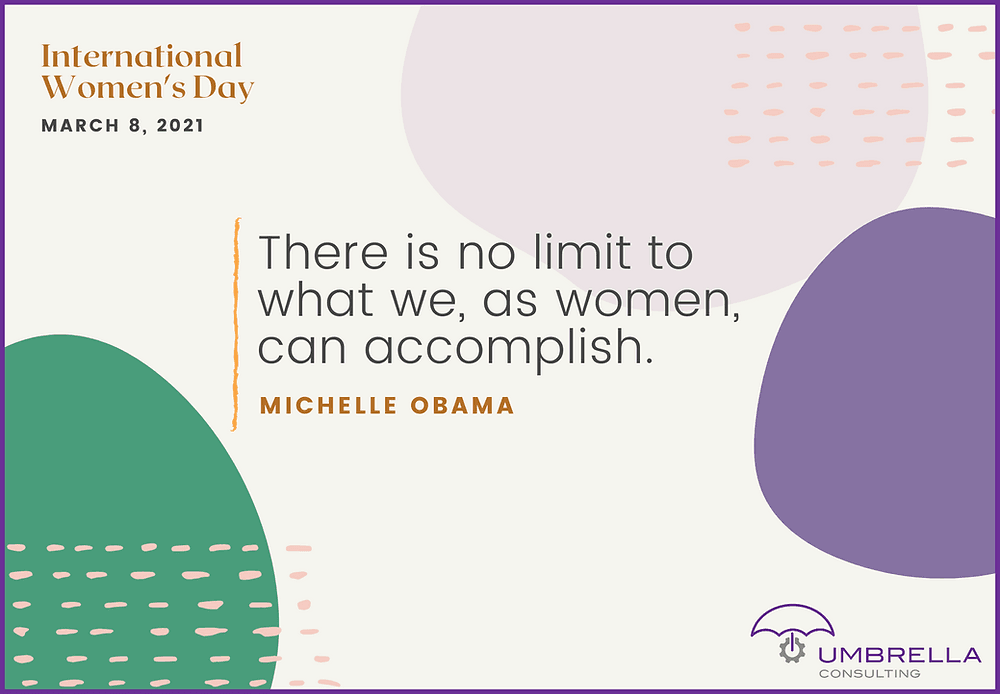 International Women's Day
MARCH 8, 2021

There is no limit to what we, as women, can accomplish.

MICHELLE OBAMA

UMBRELLA
CONSULTING